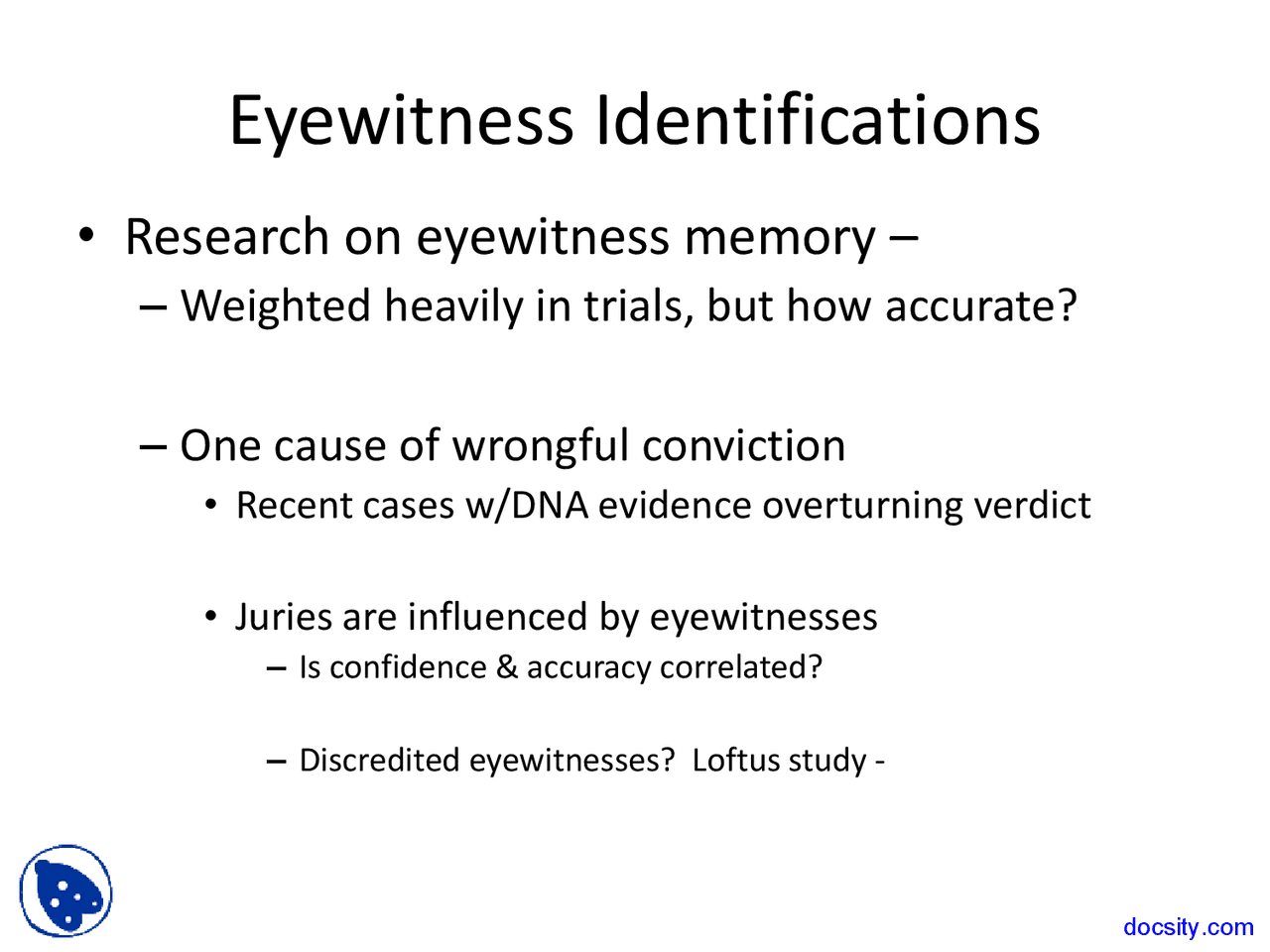 Eyewitness Identifications

• Research on eyewitness memory –

– Weighted heavily in trials, but how accurate?

– One cause of wrongful conviction

• Recent cases w/DNA evidence overturning verdict

• Juries are influenced by eyewitnesses

– Is confidence & accuracy correlated?

– Discredited eyewitnesses? Loftus study -

docsity.com